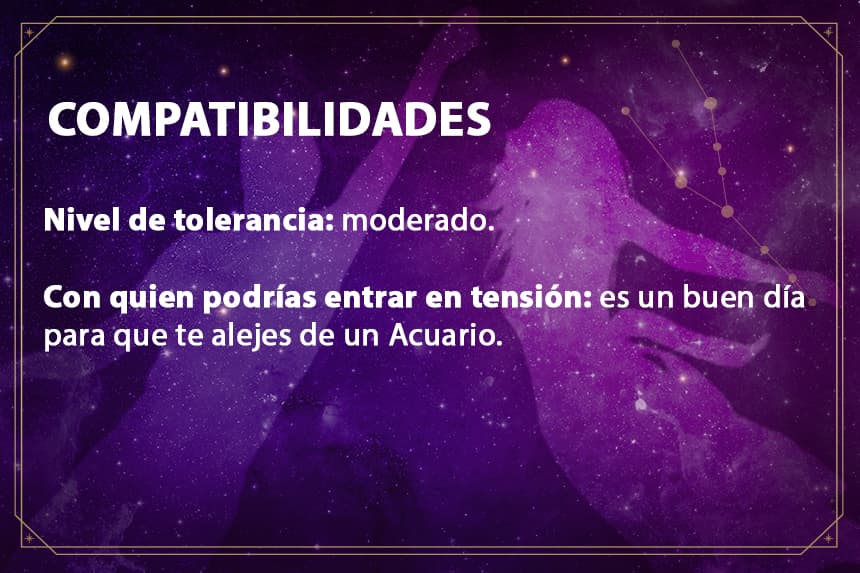 COMPATIBILIDADES

Nivel de tolerancia: moderado.

Con quien podrías entrar en tensión: es un buen día para que te alejes de un Acuario.